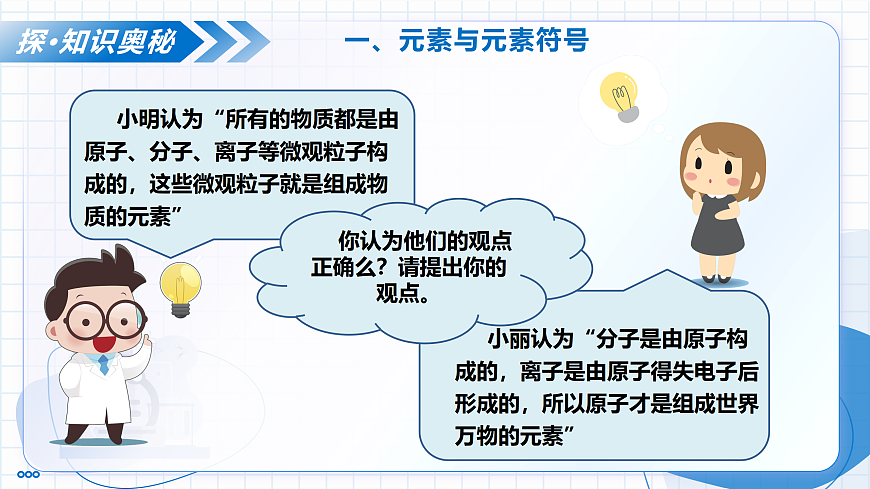 探·知识奥秘

一、元素与元素符号

小明认为“所有的物质都是由原子、分子、离子等微观粒子构成的，这些微观粒子就是组成物质的元素”

你认为他们的观点正确么？请提出你的观点。

小丽认为“分子是由原子构成的，离子是由原子得失电子后形成的，所以原子才是组成世界万物的元素”